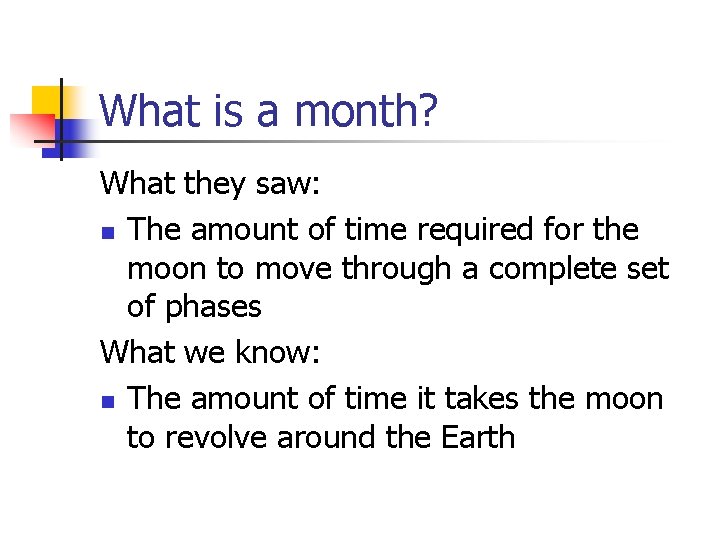 What is a month?

What they saw:

- The amount of time required for the moon to move through a complete set of phases

What we know:

- The amount of time it takes the moon to revolve around the Earth